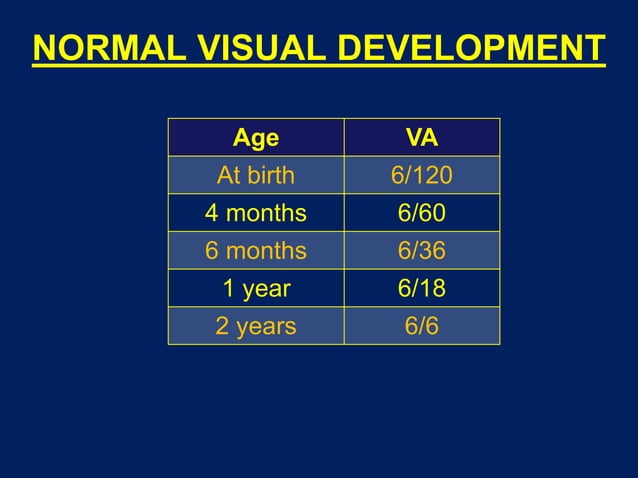 NORMAL VISUAL DEVELOPMENT

| Age | VA |
|---|---|
| At birth | 6/120 |
| 4 months | 6/60 |
| 6 months | 6/36 |
| 1 year | 6/18 |
| 2 years | 6/6 |